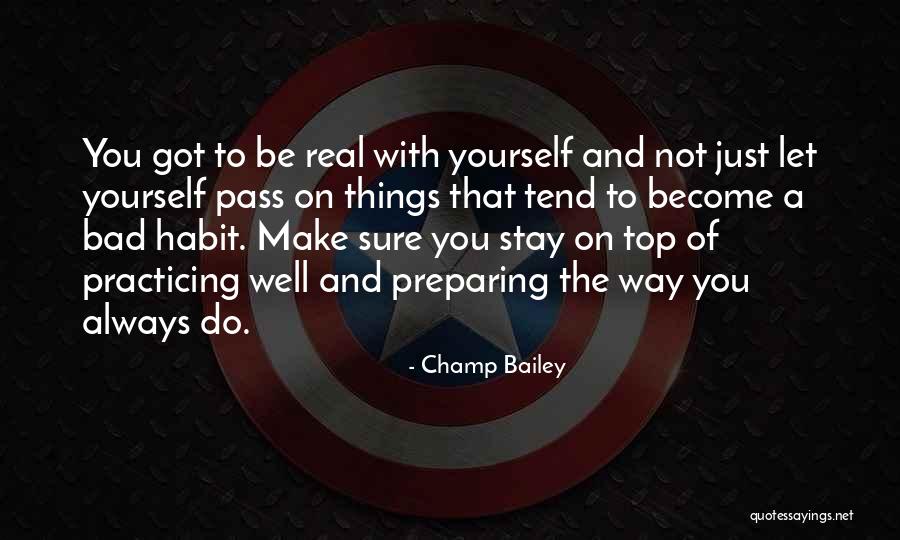 You got to be real with yourself and not just let yourself pass on things that tend to become a bad habit. Make sure you stay on top of practicing well and preparing the way you always do.

- Champ Bailey

quotessayings.net